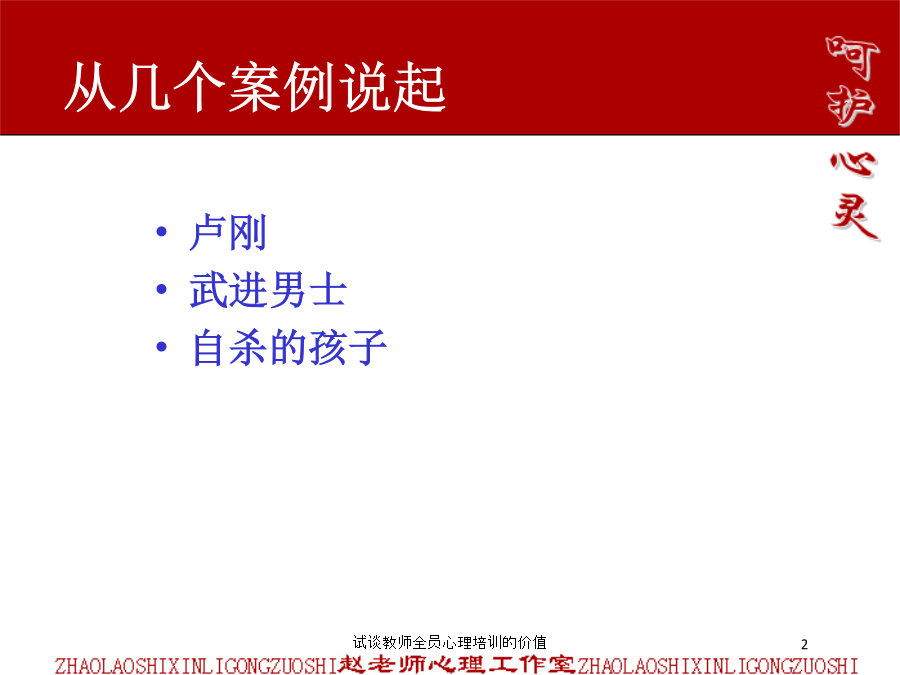 从几个案例说起

呵护心灵

• 卢刚
• 武进男士
• 自杀的孩子

试谈教师全员心理培训的价值

2

ZHAOLAOSHIXINLIGONGZUOSHI赵老师心理工作室ZHAOLAOSHIXINLIGONGZUOSHI